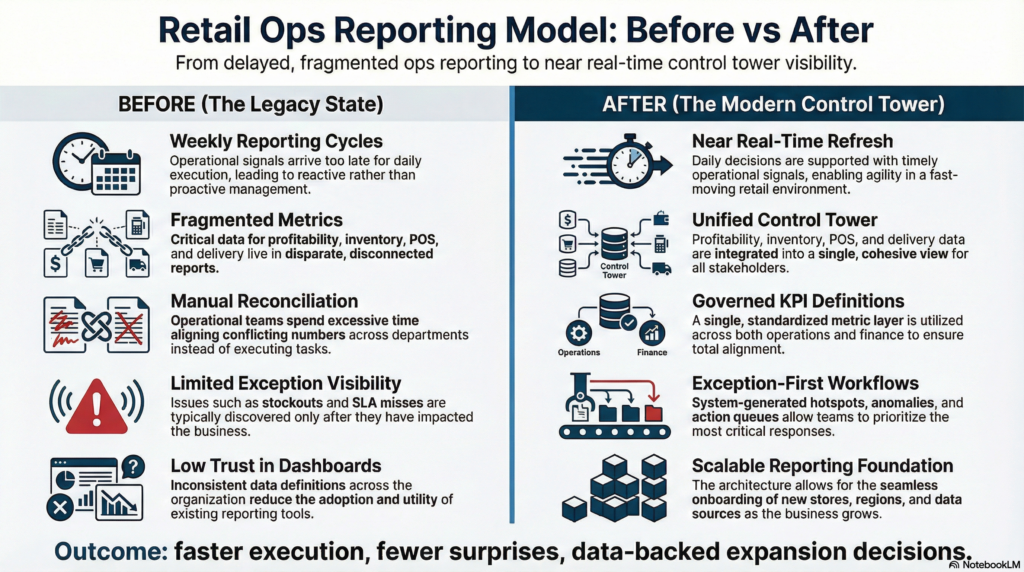 Retail Ops Reporting Model: Before vs After

From delayed, fragmented ops reporting to near real-time control tower visibility.

BEFORE (The Legacy State)

Weekly Reporting Cycles
Operational signals arrive too late for daily execution, leading to reactive rather than proactive management.

Fragmented Metrics
Critical data for profitability, inventory, POS, and delivery live in disparate, disconnected reports.

Manual Reconciliation
Operational teams spend excessive time aligning conflicting numbers across departments instead of executing tasks.

Limited Exception Visibility
Issues such as stockouts and SLA misses are typically discovered only after they have impacted the business.

Low Trust in Dashboards
Inconsistent data definitions across the organization reduce the adoption and utility of existing reporting tools.

AFTER (The Modern Control Tower)

Near Real-Time Refresh
Daily decisions are supported with timely operational signals, enabling agility in a fast-moving retail environment.

Control Tower

Unified Control Tower
Profitability, inventory, POS, and delivery data are integrated into a single, cohesive view for all stakeholders.

Operations Finance

Governed KPI Definitions
A single, standardized metric layer is utilized across both operations and finance to ensure total alignment.

Exception-First Workflows
System-generated hotspots, anomalies, and action queues allow teams to prioritize the most critical responses.

Scalable Reporting Foundation
The architecture allows for the seamless onboarding of new stores, regions, and data sources as the business grows.

Outcome: faster execution, fewer surprises, data-backed expansion decisions.

NotebookLM